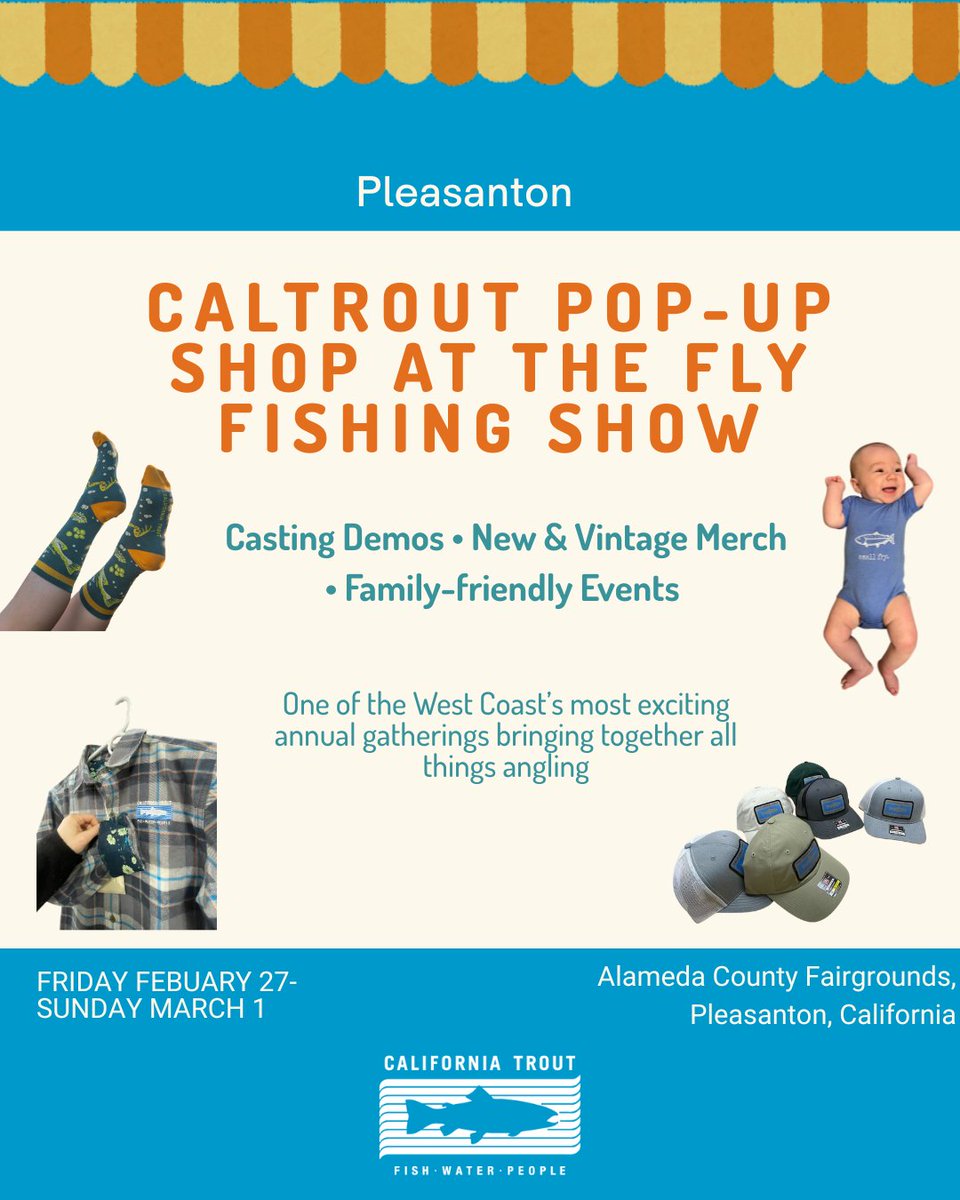 Pleasanton

CALTROUT POP-UP SHOP AT THE FLY FISHING SHOW

Casting Demos • New & Vintage Merch • Family-friendly Events

small fry.

One of the West Coast's most exciting annual gatherings bringing together all things angling

FRIDAY FEBUARY 27- SUNDAY MARCH 1

Alameda County Fairgrounds, Pleasanton, California

CALIFORNIA TROUT

FISH · WATER · PEOPLE